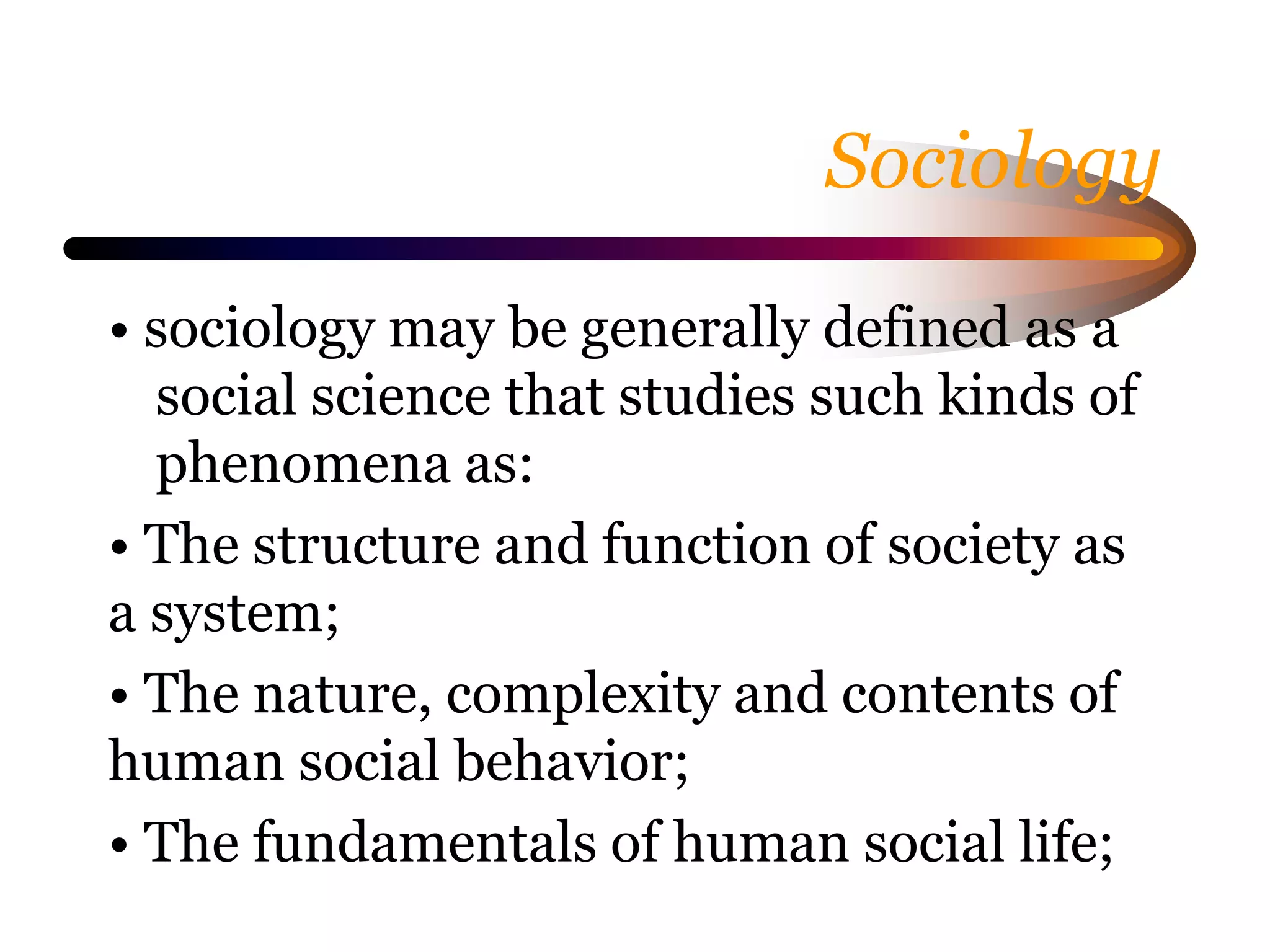 Sociology

• sociology may be generally defined as a social science that studies such kinds of phenomena as:

• The structure and function of society as a system;

• The nature, complexity and contents of human social behavior;

• The fundamentals of human social life;